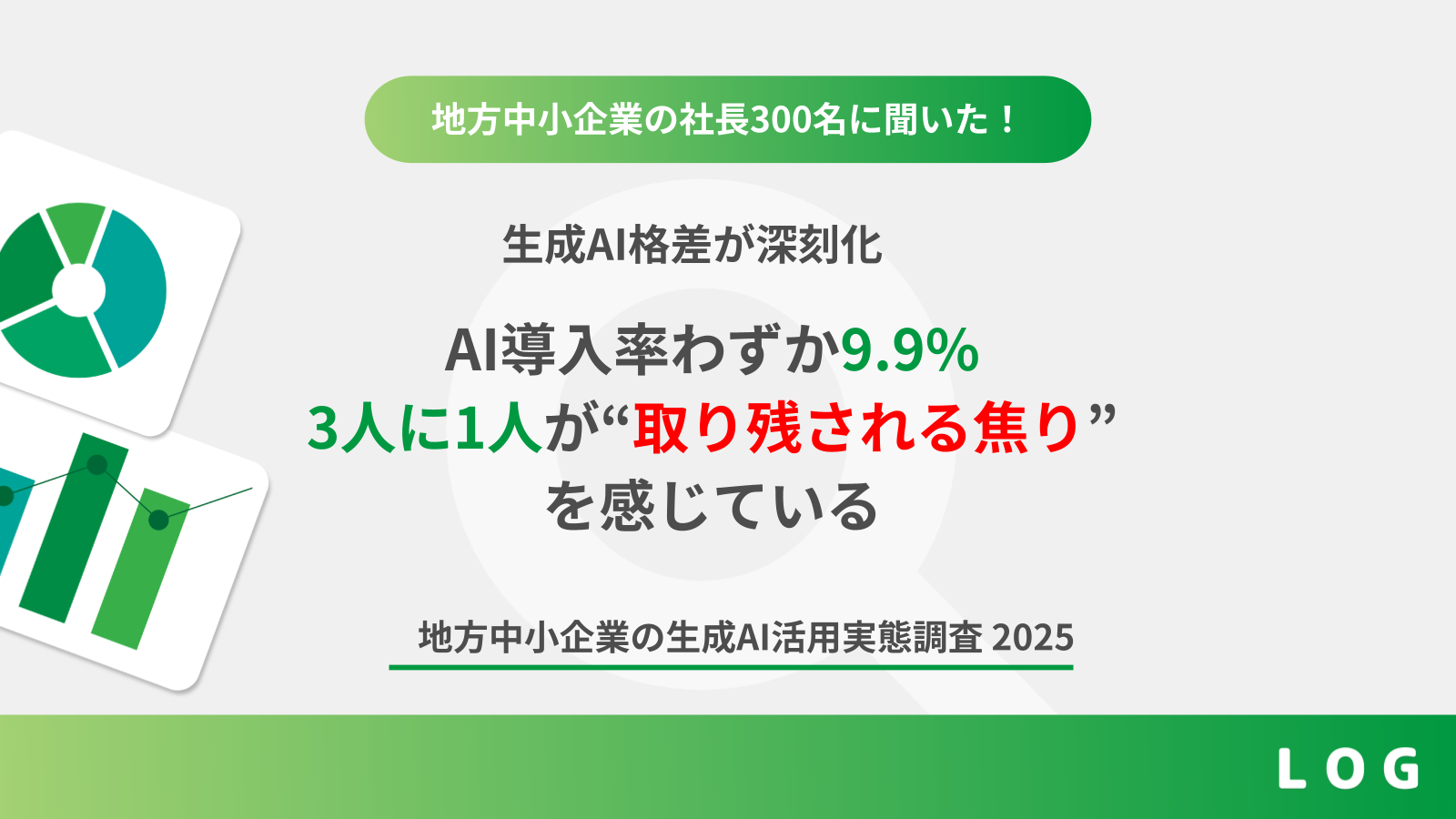 地方中小企業の社長300名に聞いた！

生成AI格差が深刻化

AI導入率わずか9.9%
3人に1人が“取り残される焦り”
を感じている

地方中小企業の生成AI活用実態調査 2025

LOG